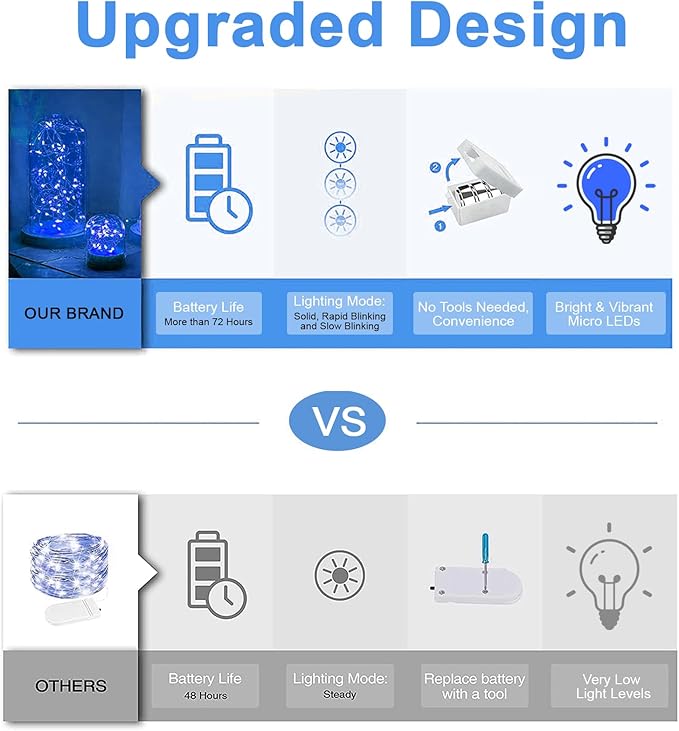 Upgraded Design

2

1

OUR BRAND

Battery Life
More than 72 Hours

Lighting Mode:
Solid, Rapid Blinking and Slow Blinking

No Tools Needed, Convenience

Bright & Vibrant Micro LEDs

VS

OTHERS

Battery Life
48 Hours

Lighting Mode:
Steady

Replace battery with a tool

Very Low Light Levels